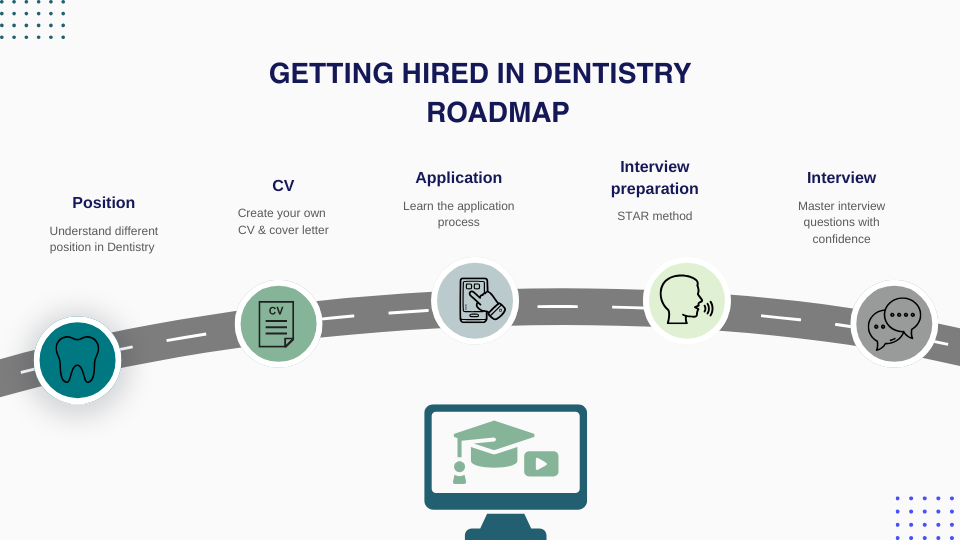 GETTING HIRED IN DENTISTRY ROADMAP

Position
Understand different position in Dentistry

CV
Create your own CV & cover letter

Application
Learn the application process

Interview preparation
STAR method

Interview
Master interview questions with confidence

CV